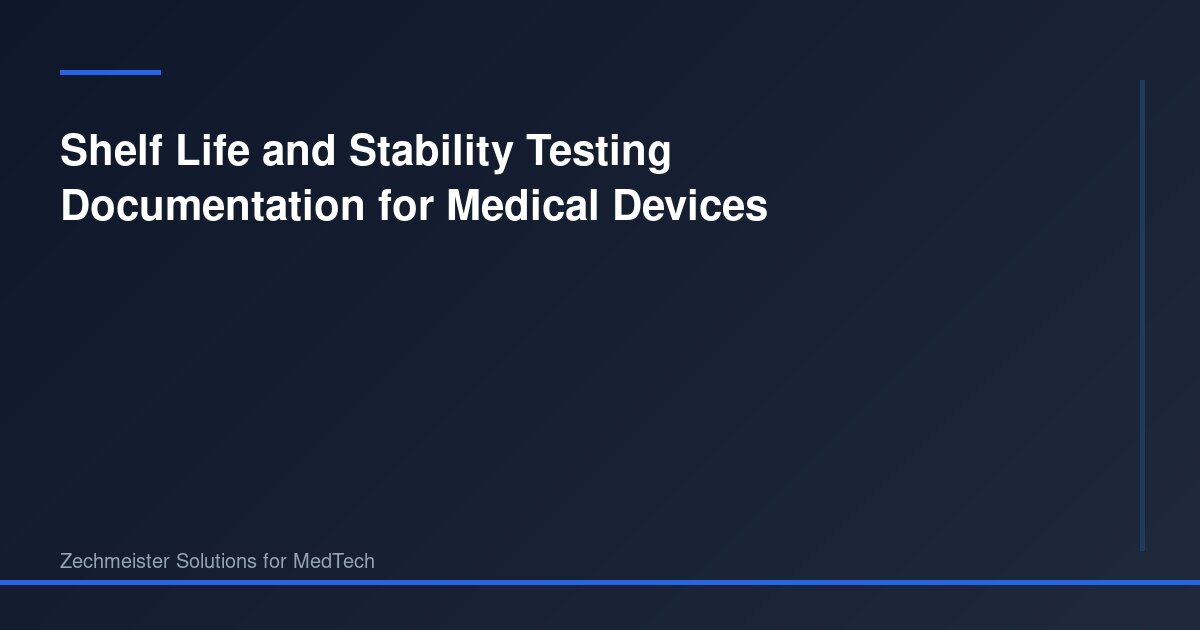 Shelf Life and Stability Testing Documentation for Medical Devices

Zechmeister Solutions for MedTech